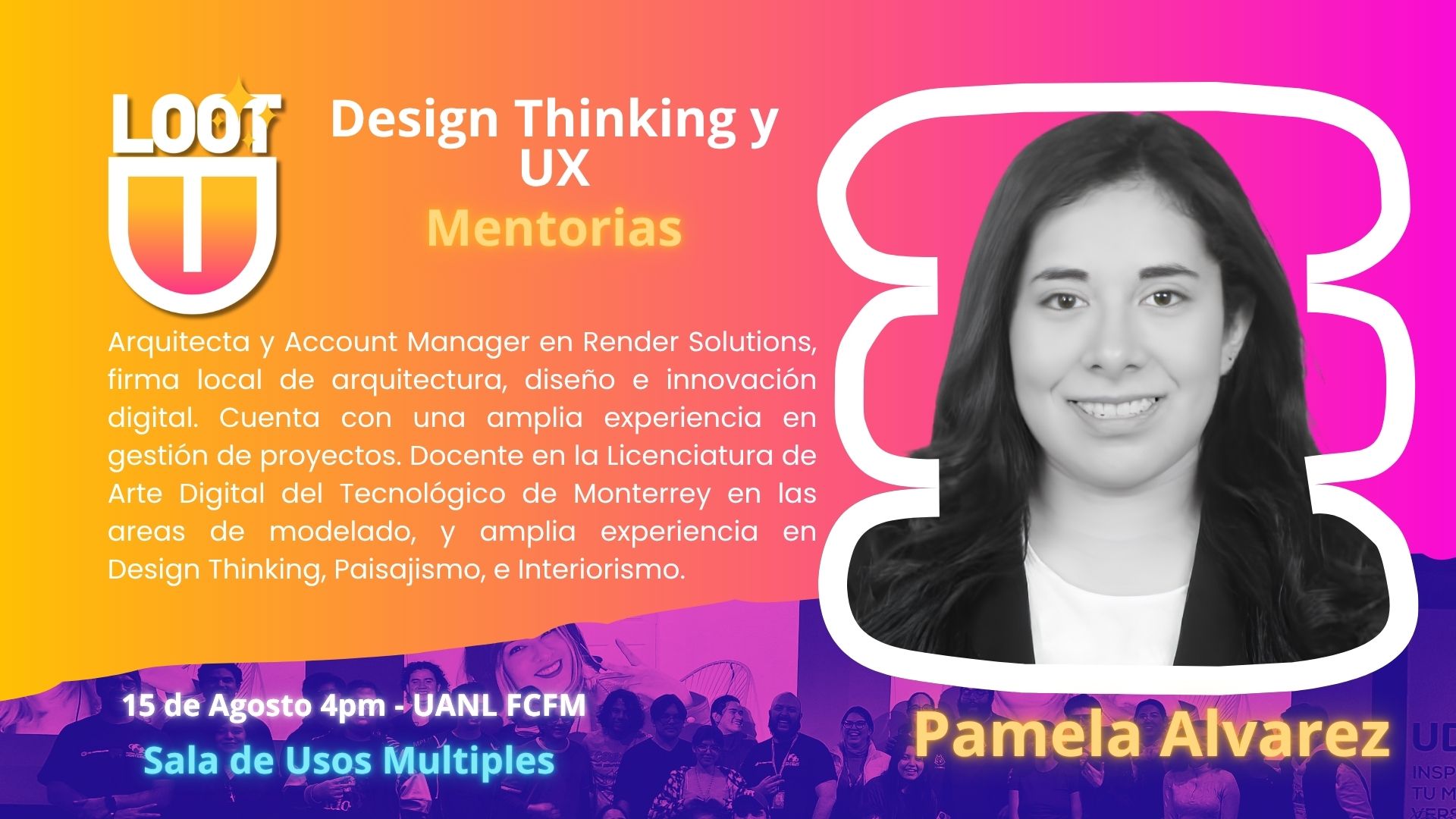 LOOT

Design Thinking y UX

Mentorias

Arquitecta y Account Manager en Render Solutions, firma local de arquitectura, diseño e innovación digital. Cuenta con una amplia experiencia en gestión de proyectos. Docente en la Licenciatura de Arte Digital del Tecnológico de Monterrey en las areas de modelado, y amplia experiencia en Design Thinking, Paisajismo, e Interiorismo.

15 de Agosto 4pm - UANL FCFM

Sala de Usos Multiples

Pamela Alvarez